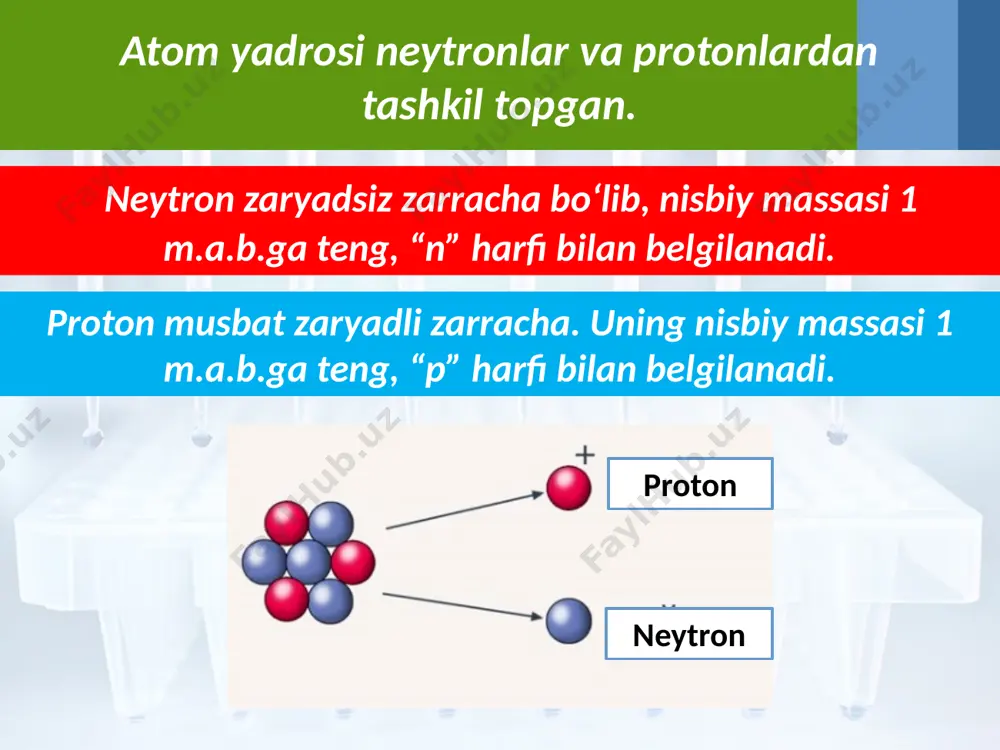 Atom yadrosi neytronlar va protonlardan tashkil topgan.

Neytron zaryadsiz zarracha bo‘lib, nisbiy massasi 1 m.a.b.ga teng, “n” harfi bilan belgilanadi.

Proton musbat zaryadli zarracha. Uning nisbiy massasi 1 m.a.b.ga teng, “p” harfi bilan belgilanadi.

+

Proton

Neytron

FaylHub.uz